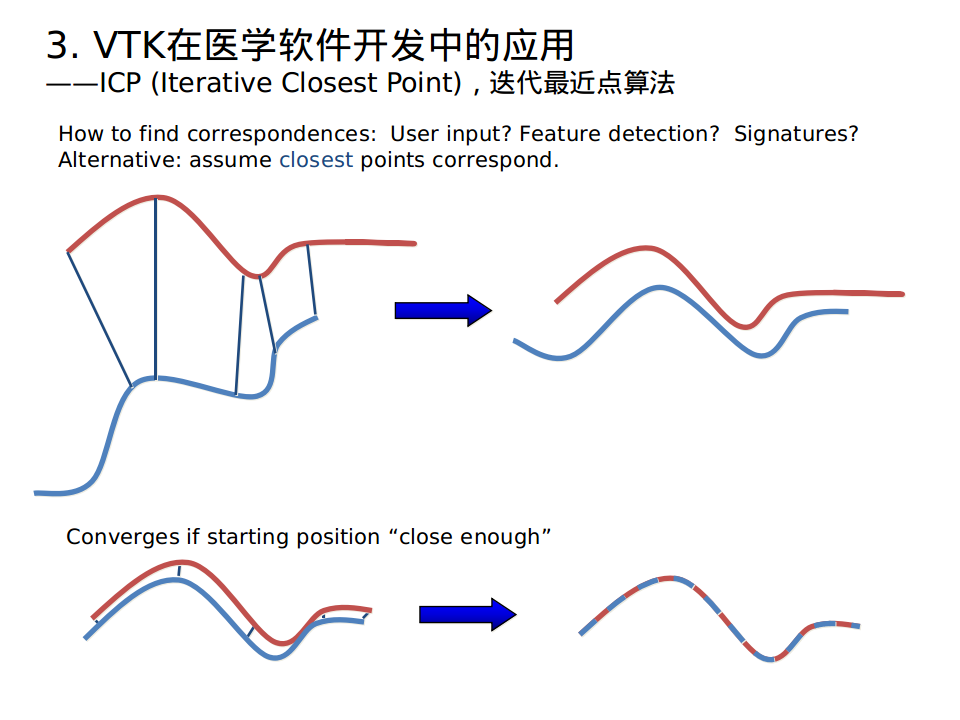 3. VTK在医学软件开发中的应用
——ICP (Iterative Closest Point) , 迭代最近点算法

How to find correspondences: User input? Feature detection? Signatures?
Alternative: assume closest points correspond.

Converges if starting position “close enough”